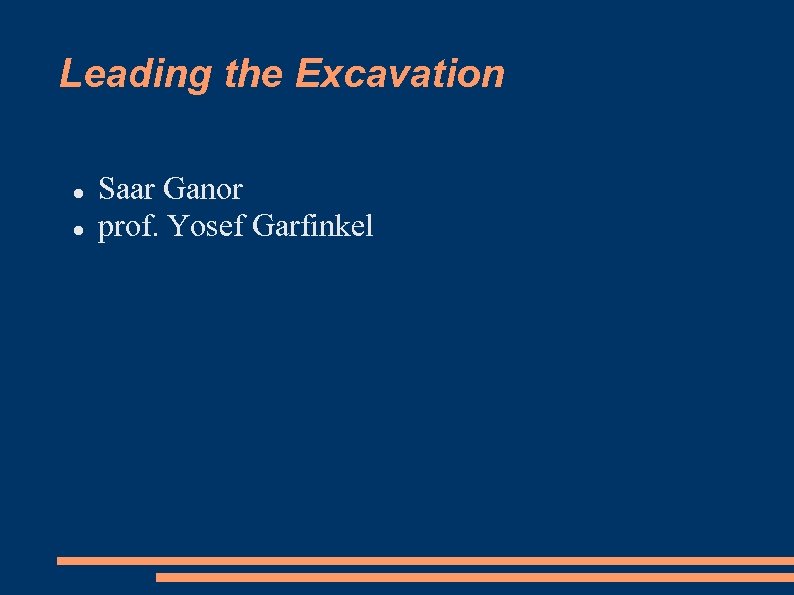 Leading the Excavation

- Saar Ganor
- prof. Yosef Garfinkel